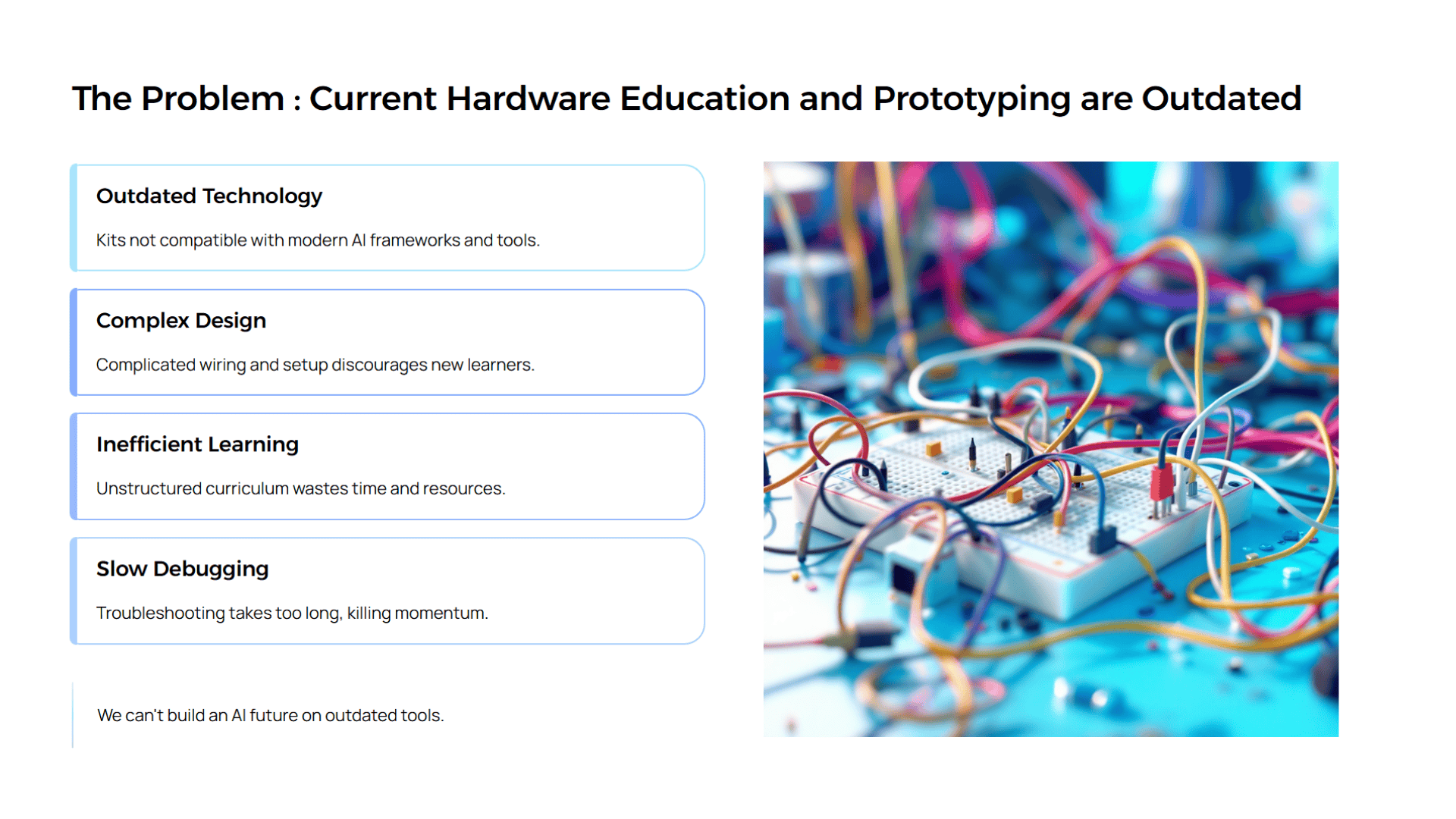 The Problem : Current Hardware Education and Prototyping are Outdated

Outdated Technology

Kits not compatible with modern AI frameworks and tools.

Complex Design

Complicated wiring and setup discourages new learners.

Inefficient Learning

Unstructured curriculum wastes time and resources.

Slow Debugging

Troubleshooting takes too long, killing momentum.

We can't build an AI future on outdated tools.